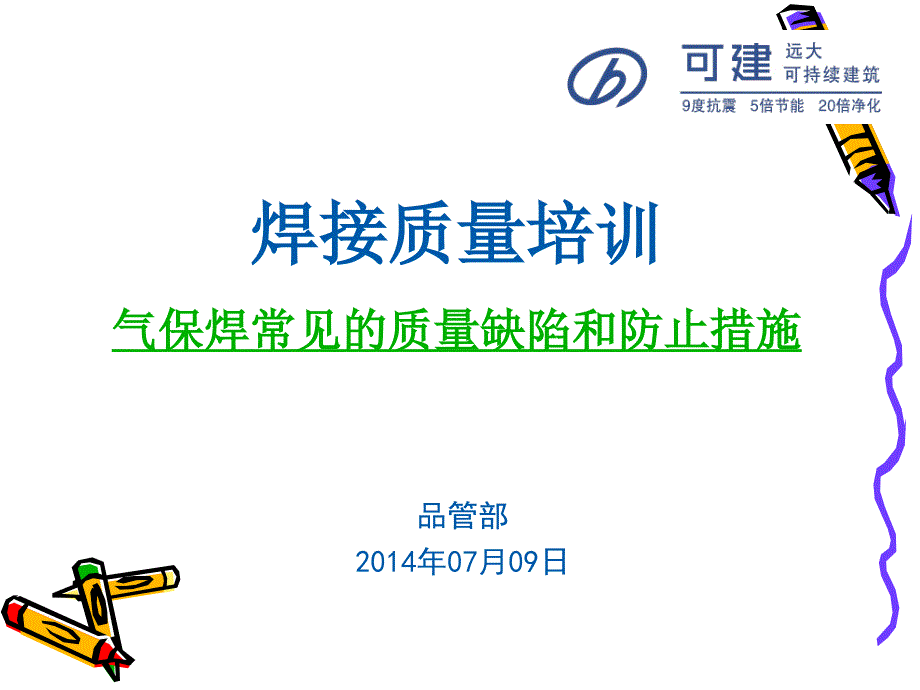 可建 远大
可持续建筑
9度抗震 5倍节能 20倍净化

焊接质量培训

气保焊常见的质量缺陷和防止措施

品管部
2014年07月09日